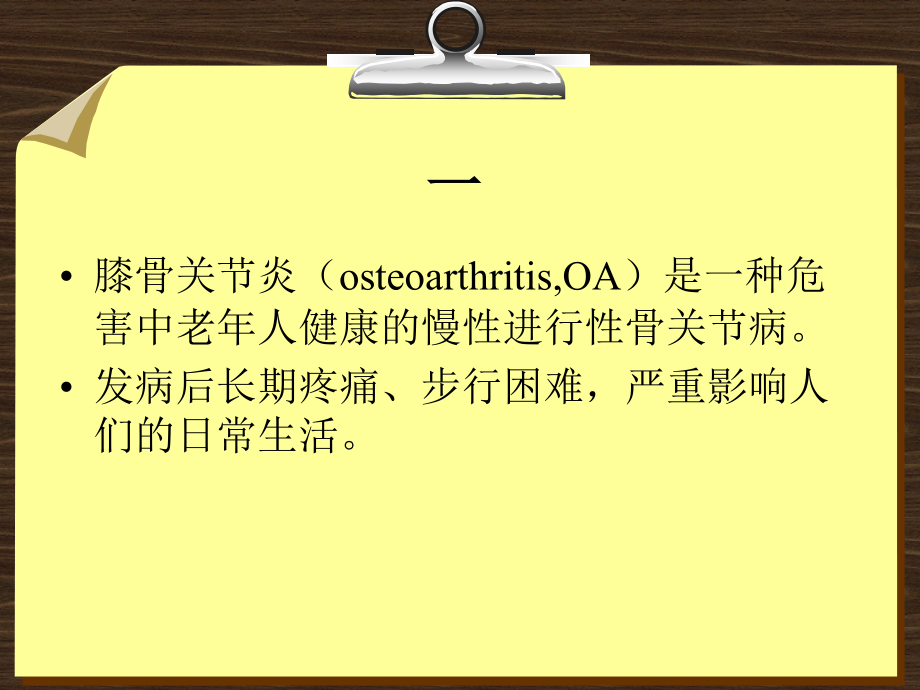 一

• 膝骨关节炎（osteoarthritis,OA）是一种危害中老年人健康的慢性进行性骨关节病。

• 发病后长期疼痛、步行困难，严重影响人们的日常生活。